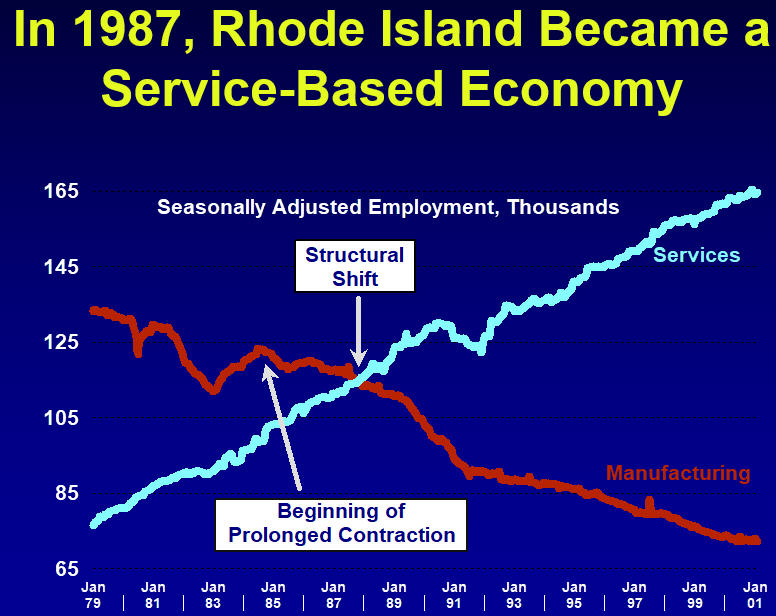 In 1987, Rhode Island Became a Service-Based Economy

Seasonally Adjusted Employment, Thousands

165
145
125
105
85
65

Structural Shift

Services

Manufacturing

Beginning of Prolonged Contraction

Jan 79
Jan 81
Jan 83
Jan 85
Jan 87
Jan 89
Jan 91
Jan 93
Jan 95
Jan 97
Jan 99
Jan 01